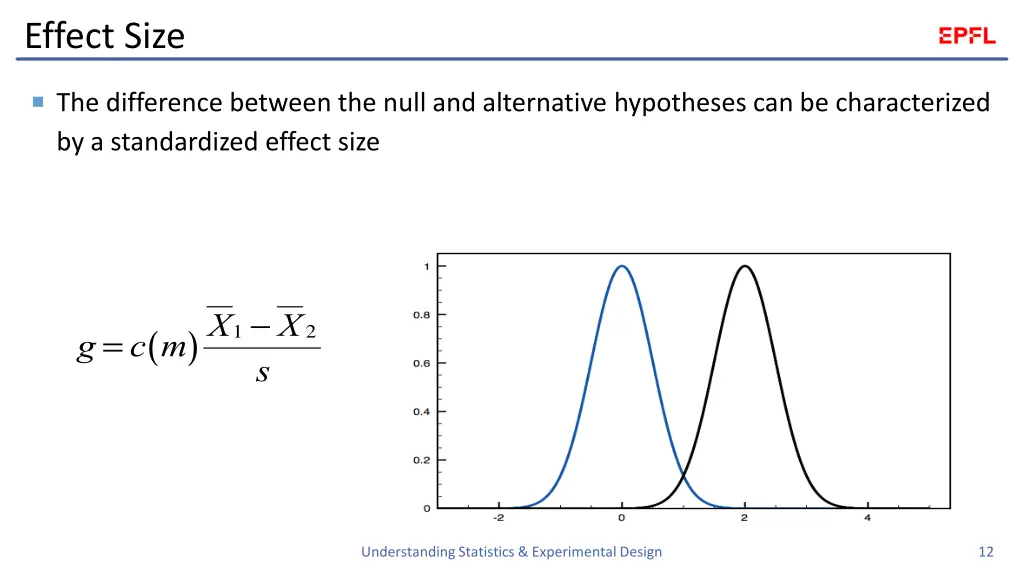 Effect Size

EPFL

The difference between the null and alternative hypotheses can be characterized by a standardized effect size

$g = c(m)\frac{\overline{X}_1 - \overline{X}_2}{s}$

1
0.8
0.6
0.4
0.2
0
-2
0
2
4

Understanding Statistics & Experimental Design

12